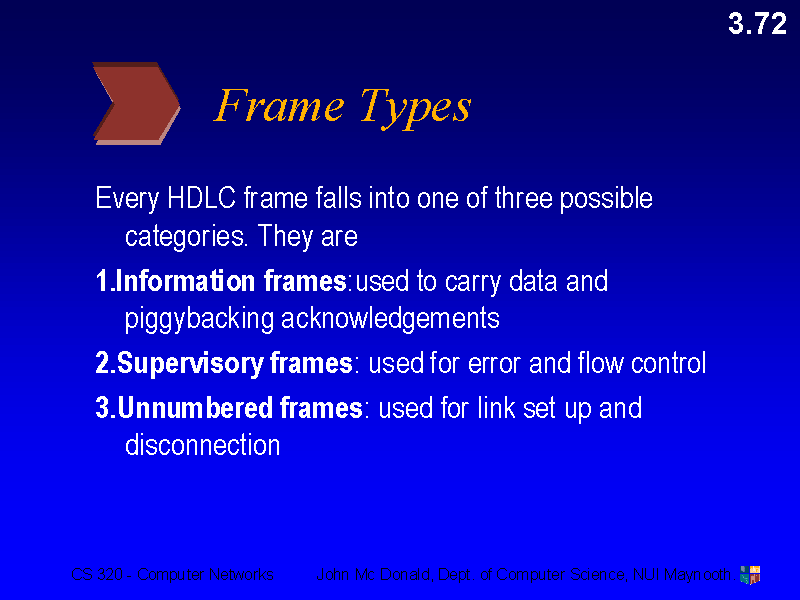 3.72

Frame Types

Every HDLC frame falls into one of three possible categories. They are

1.Information frames:used to carry data and piggybacking acknowledgements

2.Supervisory frames: used for error and flow control

3.Unnumbered frames: used for link set up and disconnection

CS 320 - Computer Networks John Mc Donald, Dept. of Computer Science, NUI Maynooth